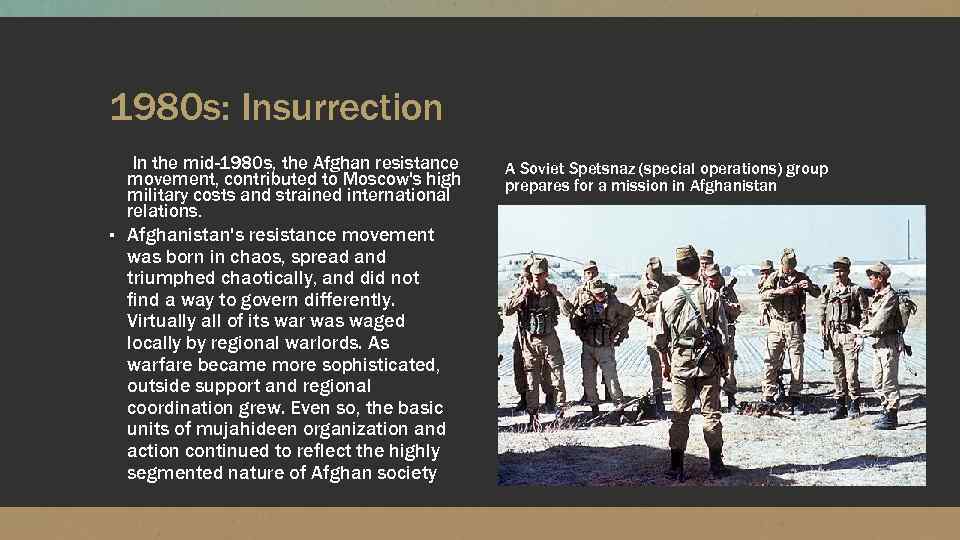 1980s: Insurrection

In the mid-1980s, the Afghan resistance movement, contributed to Moscow's high military costs and strained international relations.

▪ Afghanistan's resistance movement was born in chaos, spread and triumphed chaotically, and did not find a way to govern differently. Virtually all of its war was waged locally by regional warlords. As warfare became more sophisticated, outside support and regional coordination grew. Even so, the basic units of mujahideen organization and action continued to reflect the highly segmented nature of Afghan society

A Soviet Spetsnaz (special operations) group prepares for a mission in Afghanistan